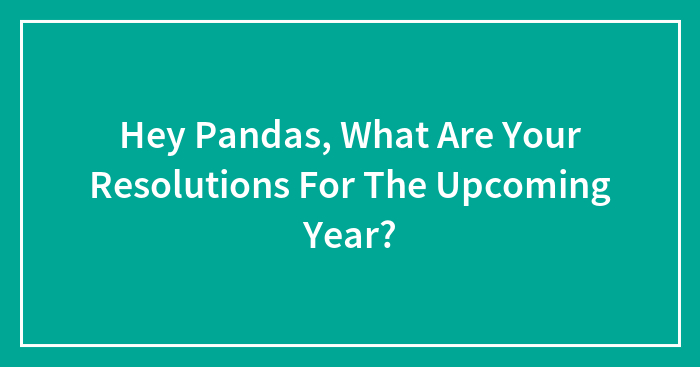 Hey Pandas, What Are Your Resolutions For The Upcoming Year?